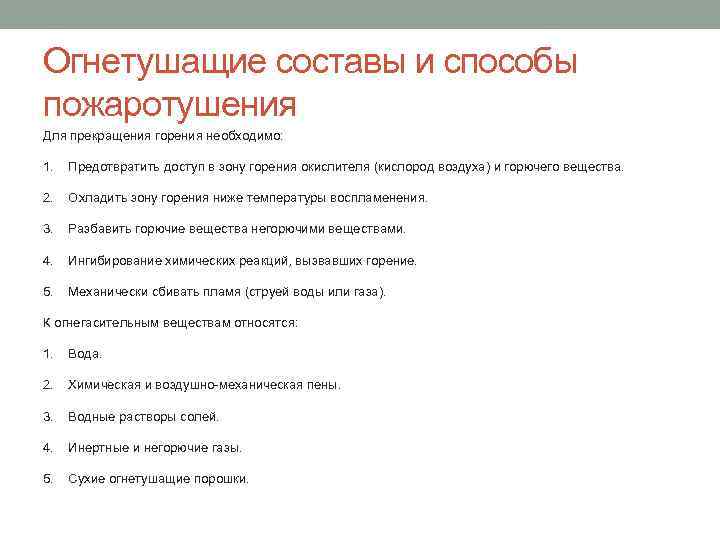 Огнетушащие составы и способы пожаротушения

Для прекращения горения необходимо:

1. Предотвратить доступ в зону горения окислителя (кислород воздуха) и горючего вещества.

2. Охладить зону горения ниже температуры воспламенения.

3. Разбавить горючие вещества негорючими веществами.

4. Ингибирование химических реакций, вызвавших горение.

5. Механически сбивать пламя (струей воды или газа).

К огнегасительным веществам относятся:

1. Вода.

2. Химическая и воздушно-механическая пены.

3. Водные растворы солей.

4. Инертные и негорючие газы.

5. Сухие огнетушащие порошки.